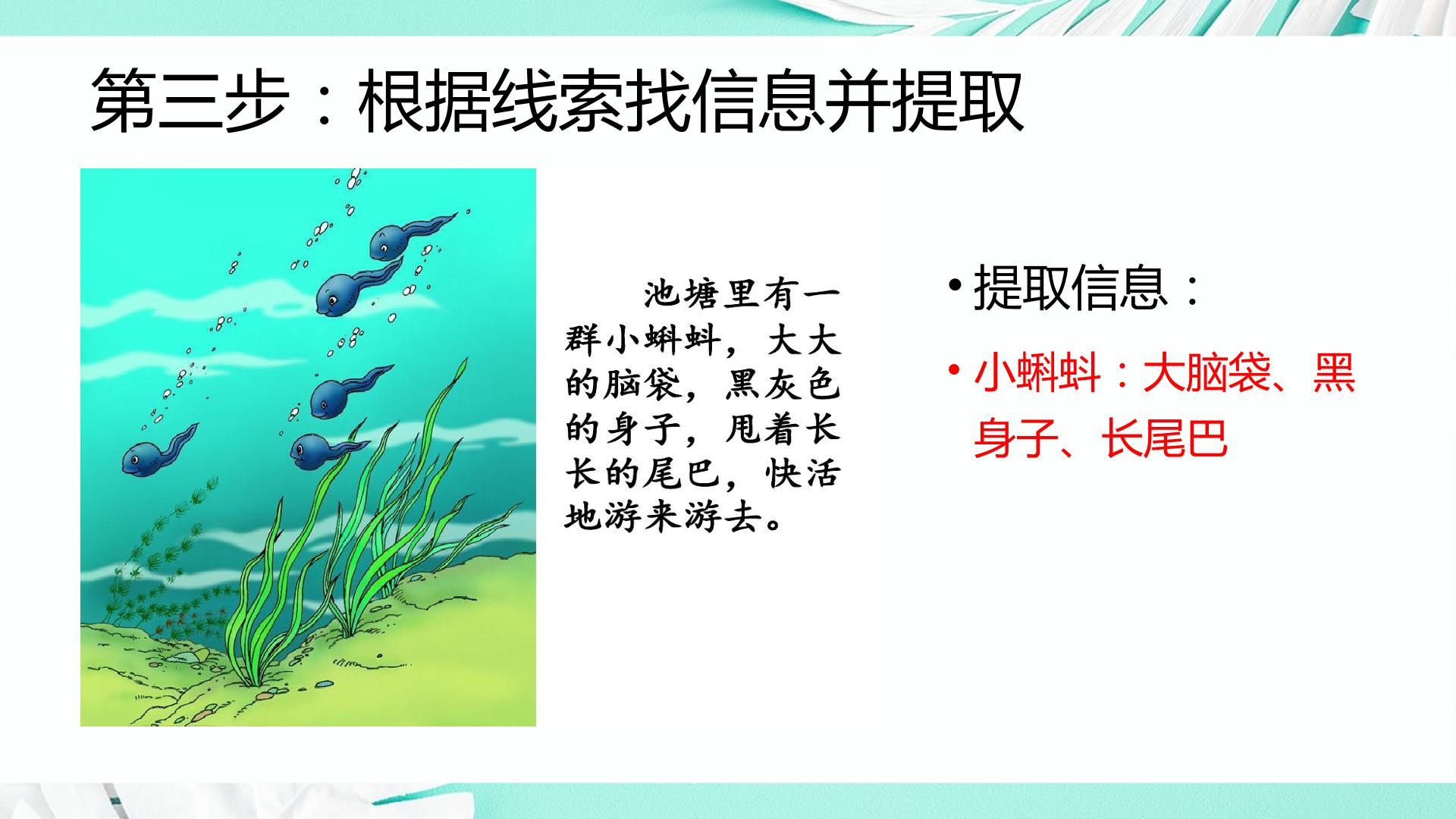 第三步：根据线索找信息并提取

池塘里有一群小蝌蚪，大大的脑袋，黑灰色的身子，甩着长长的尾巴，快活地游来游去。

• 提取信息：

• 小蝌蚪：大脑袋、黑身子、长尾巴